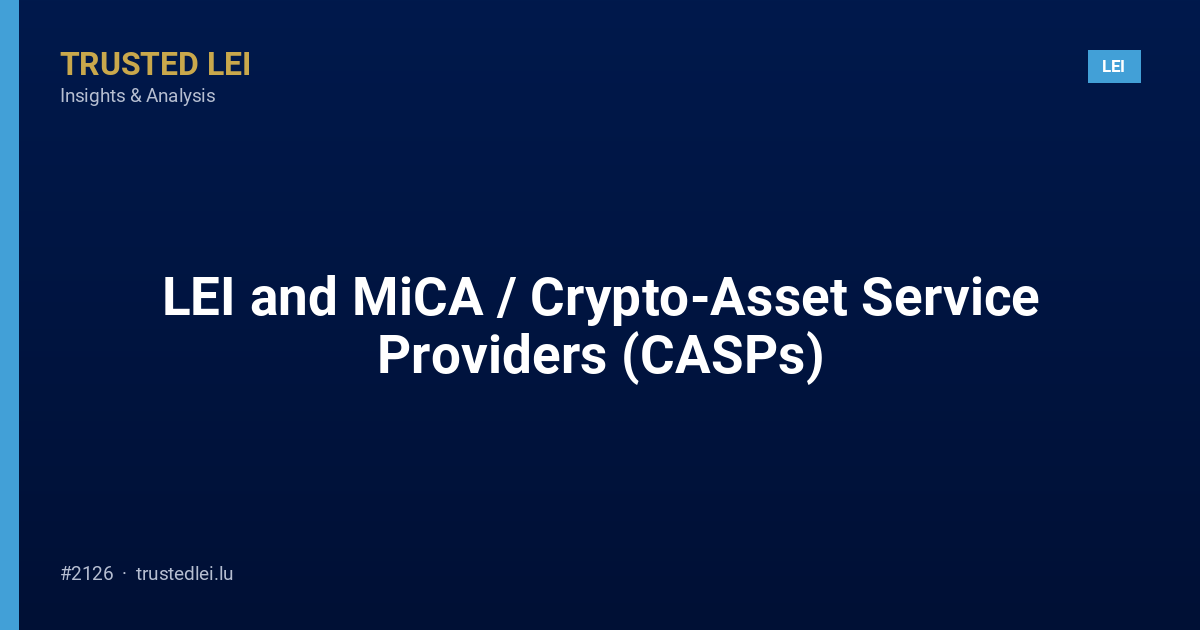 TRUSTED LEI
Insights & Analysis

LEI

LEI and MiCA / Crypto-Asset Service Providers (CASPs)

#2126 · trustedlei.lu